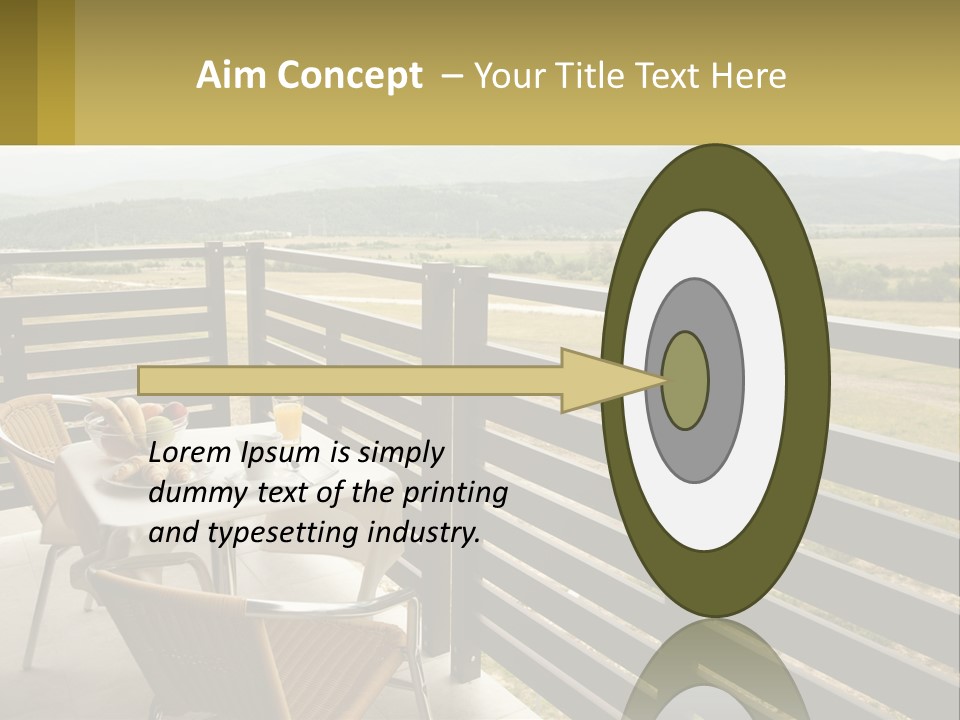 Aim Concept – Your Title Text Here

Lorem Ipsum is simply dummy text of the printing and typesetting industry.